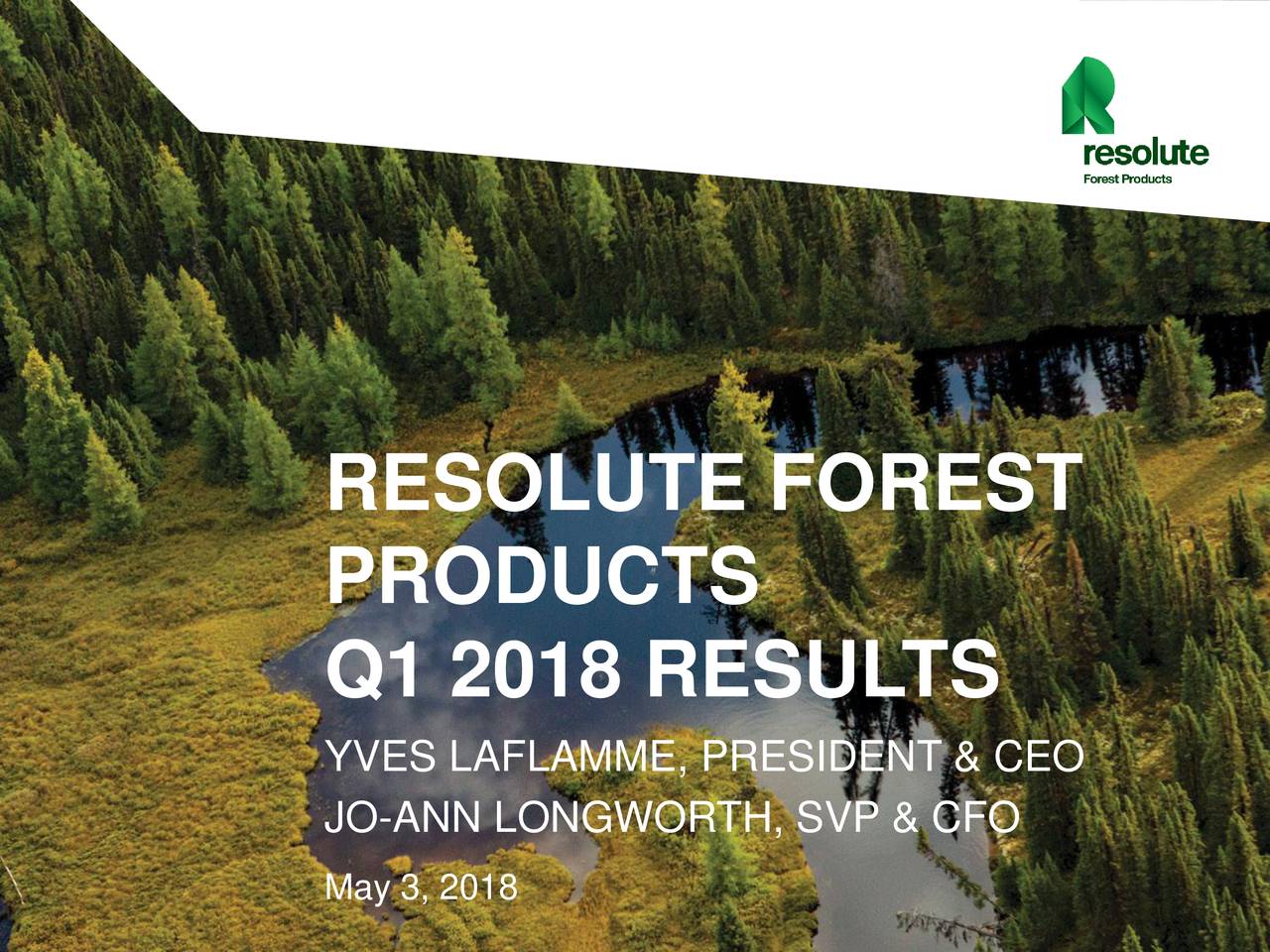 resolute
Forest Products

RESOLUTE FOREST PRODUCTS
Q1 2018 RESULTS

YVES LAFLAMME, PRESIDENT & CEO
JO-ANN LONGWORTH, SVP & CFO

May 3, 2018